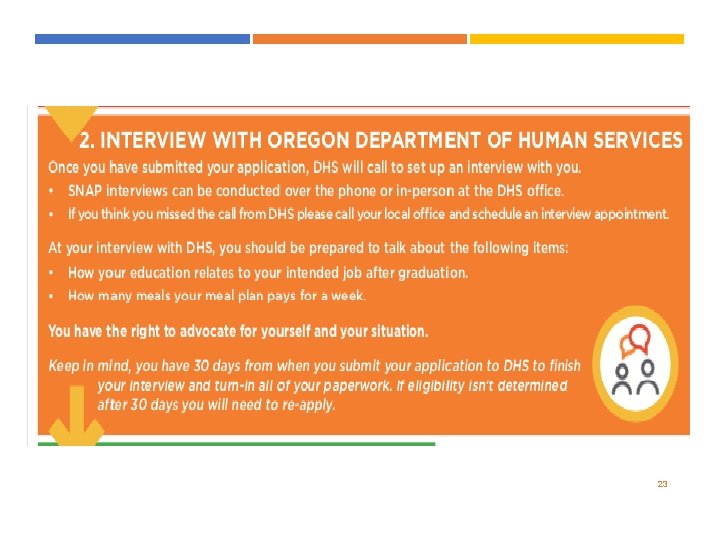 2. INTERVIEW WITH OREGON DEPARTMENT OF HUMAN SERVICES

Once you have submitted your application, DHS will call to set up an interview with you.

• SNAP interviews can be conducted over the phone or in-person at the DHS office.
• If you think you missed the call from DHS please call your local office and schedule an interview appointment.

At your interview with DHS, you should be prepared to talk about the following items:

• How your education relates to your intended job after graduation.
• How many meals your meal plan pays for a week.

You have the right to advocate for yourself and your situation.

Keep in mind, you have 30 days from when you submit your application to DHS to finish your interview and turn-in all of your paperwork. If eligibility isn't determined after 30 days you will need to re-apply.

23